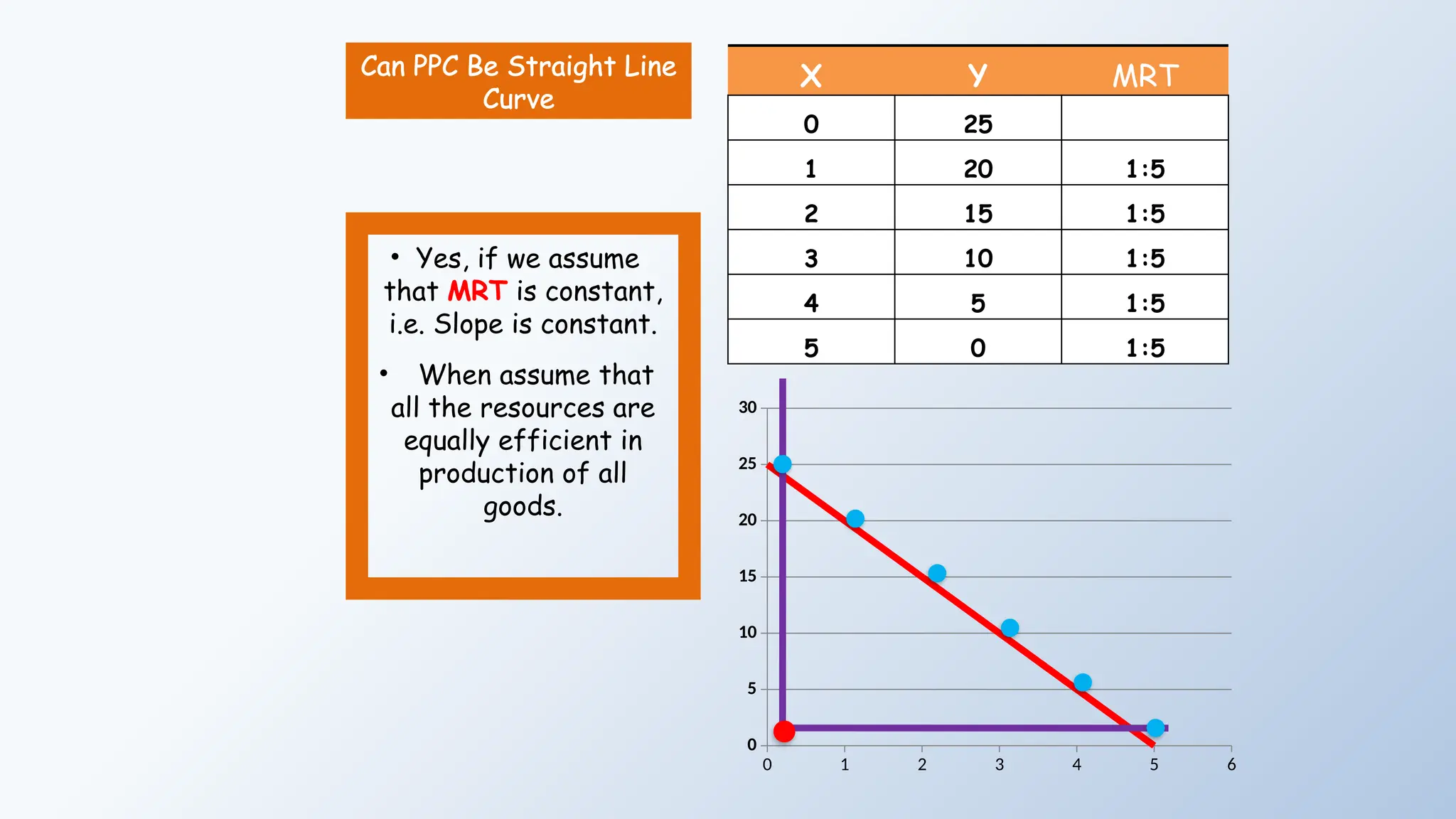 Can PPC Be Straight Line Curve

• Yes, if we assume that MRT is constant, i.e. Slope is constant.

• When assume that all the resources are equally efficient in production of all goods.

| X | Y | MRT |
|---|---|---|
| 0 | 25 | |
| 1 | 20 | 1:5 |
| 2 | 15 | 1:5 |
| 3 | 10 | 1:5 |
| 4 | 5 | 1:5 |
| 5 | 0 | 1:5 |

30
25
20
15
10
5
0
0 1 2 3 4 5 6